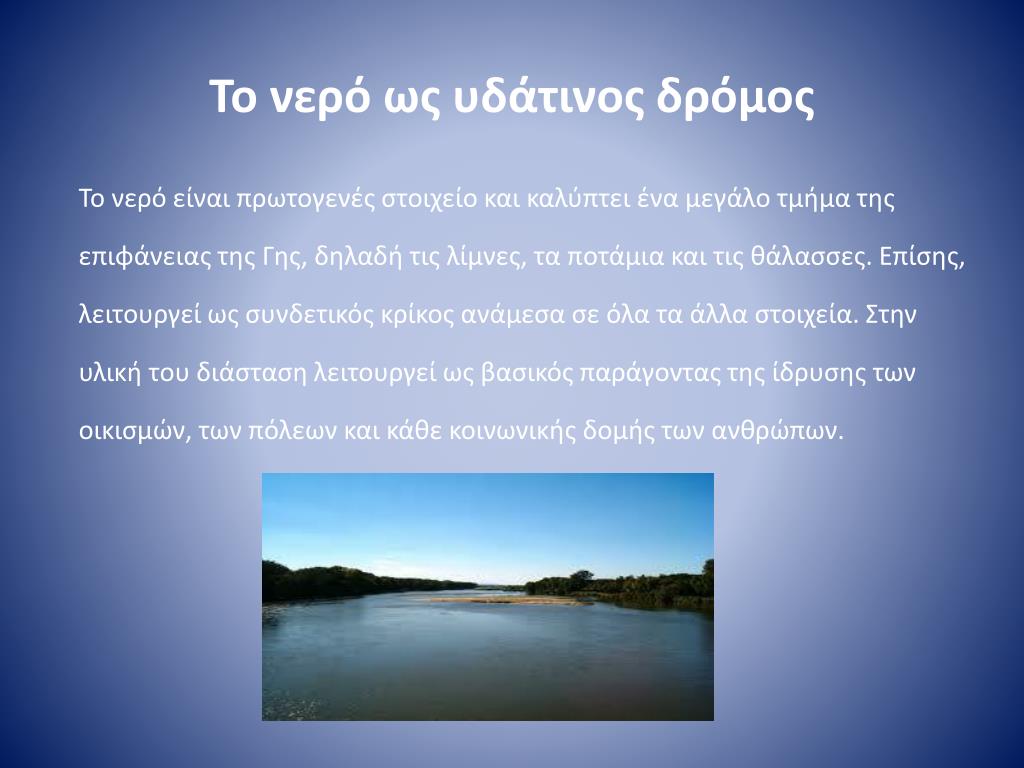 Το νερό ως υδάτινος δρόμος

Το νερό είναι πρωτογενές στοιχείο και καλύπτει ένα μεγάλο τμήμα της επιφάνειας της Γης, δηλαδή τις λίμνες, τα ποτάμια και τις θάλασσες. Επίσης, λειτουργεί ως συνδετικός κρίκος ανάμεσα σε όλα τα άλλα στοιχεία. Στην υλική του διάσταση λειτουργεί ως βασικός παράγοντας της ίδρυσης των οικισμών, των πόλεων και κάθε κοινωνικής δομής των ανθρώπων.